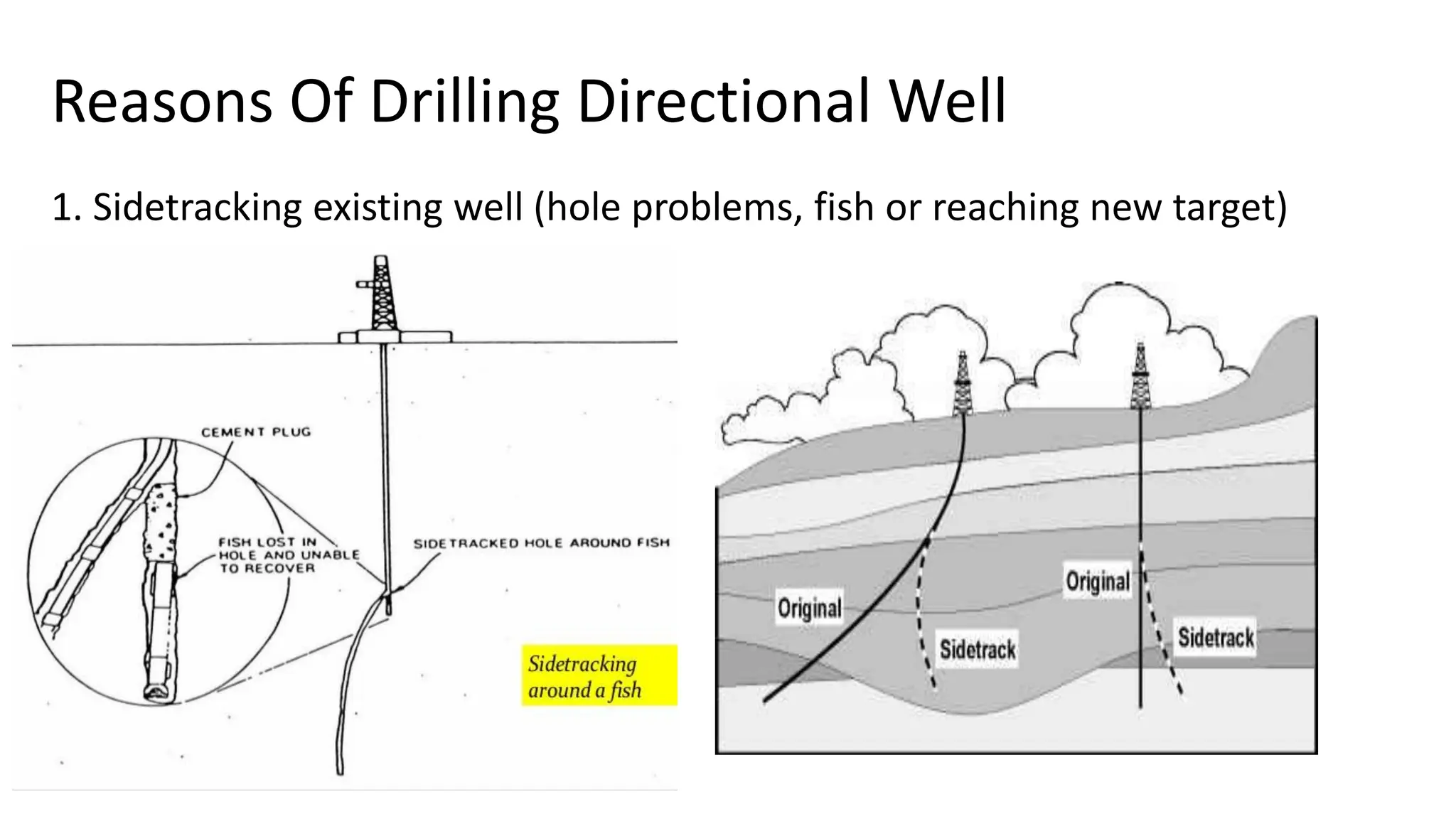 Reasons Of Drilling Directional Well

1. Sidetracking existing well (hole problems, fish or reaching new target)

CEMENT PLUG

FISH LOST IN HOLE AND UNABLE TO RECOVER

SIDETRACKED HOLE AROUND FISH

Sidetracking around a fish

Original

Sidetrack

Original

Sidetrack